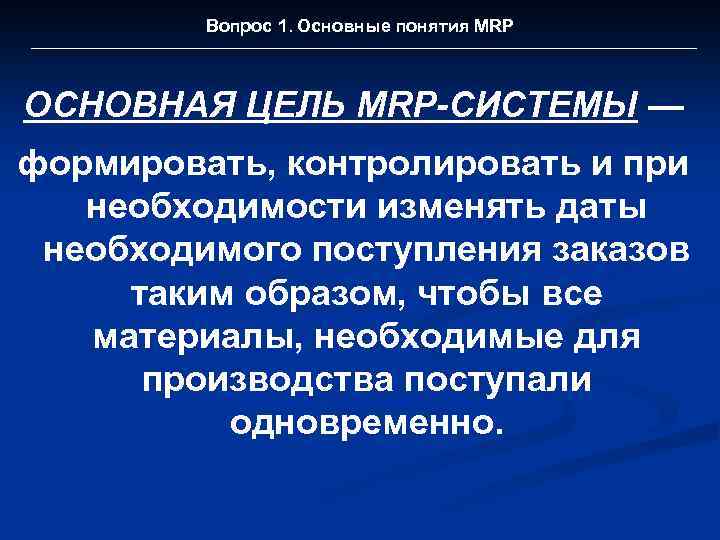 Вопрос 1. Основные понятия MRP

ОСНОВНАЯ ЦЕЛЬ MRP-СИСТЕМЫ —

формировать, контролировать и при необходимости изменять даты необходимого поступления заказов таким образом, чтобы все материалы, необходимые для производства поступали одновременно.